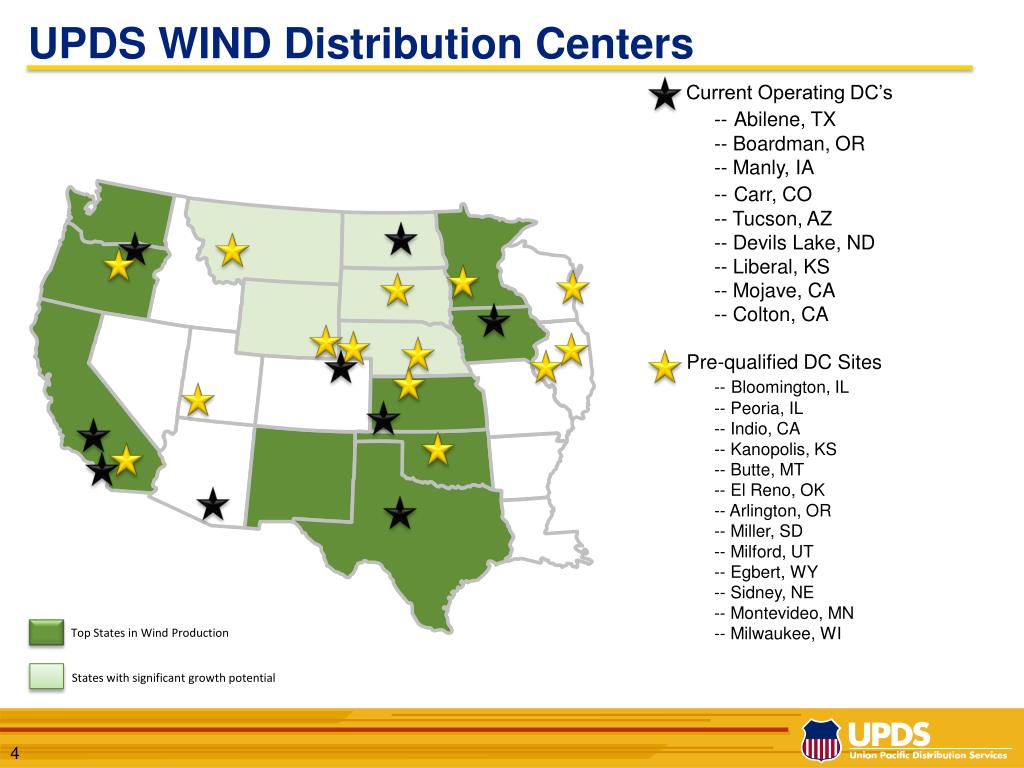 UPDS WIND Distribution Centers

Current Operating DC's
-- Abilene, TX
-- Boardman, OR
-- Manly, IA
-- Carr, CO
-- Tucson, AZ
-- Devils Lake, ND
-- Liberal, KS
-- Mojave, CA
-- Colton, CA

Pre-qualified DC Sites
-- Bloomington, IL
-- Peoria, IL
-- Indio, CA
-- Kanopolis, KS
-- Butte, MT
-- El Reno, OK
-- Arlington, OR
-- Miller, SD
-- Milford, UT
-- Egbert, WY
-- Sidney, NE
-- Montevideo, MN
-- Milwaukee, WI

Top States in Wind Production

States with significant growth potential

4

UPDS
Union Pacific Distribution Services